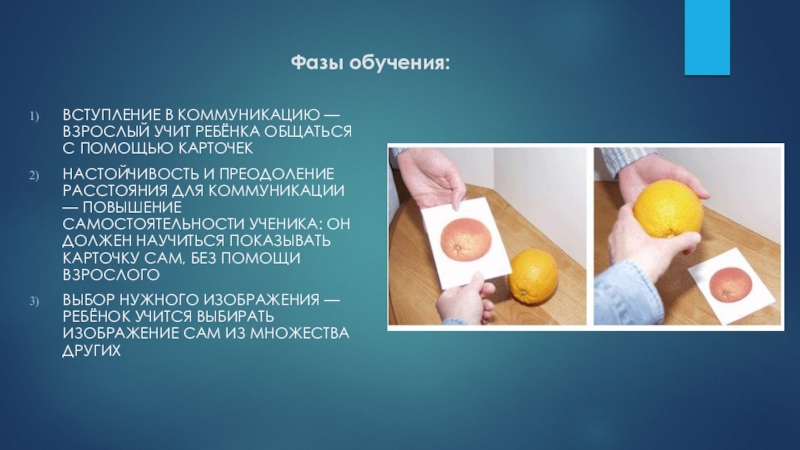 Фазы обучения:

1) ВСТУПЛЕНИЕ В КОММУНИКАЦИЮ — ВЗРОСЛЫЙ УЧИТ РЕБЁНКА ОБЩАТЬСЯ С ПОМОЩЬЮ КАРТОЧЕК

2) НАСТОЙЧИВОСТЬ И ПРЕОДОЛЕНИЕ РАССТОЯНИЯ ДЛЯ КОММУНИКАЦИИ — ПОВЫШЕНИЕ САМОСТОЯТЕЛЬНОСТИ УЧЕНИКА: ОН ДОЛЖЕН НАУЧИТЬСЯ ПОКАЗЫВАТЬ КАРТОЧКУ САМ, БЕЗ ПОМОЩИ ВЗРОСЛОГО

3) ВЫБОР НУЖНОГО ИЗОБРАЖЕНИЯ — РЕБЁНОК УЧИТСЯ ВЫБИРАТЬ ИЗОБРАЖЕНИЕ САМ ИЗ МНОЖЕСТВА ДРУГИХ